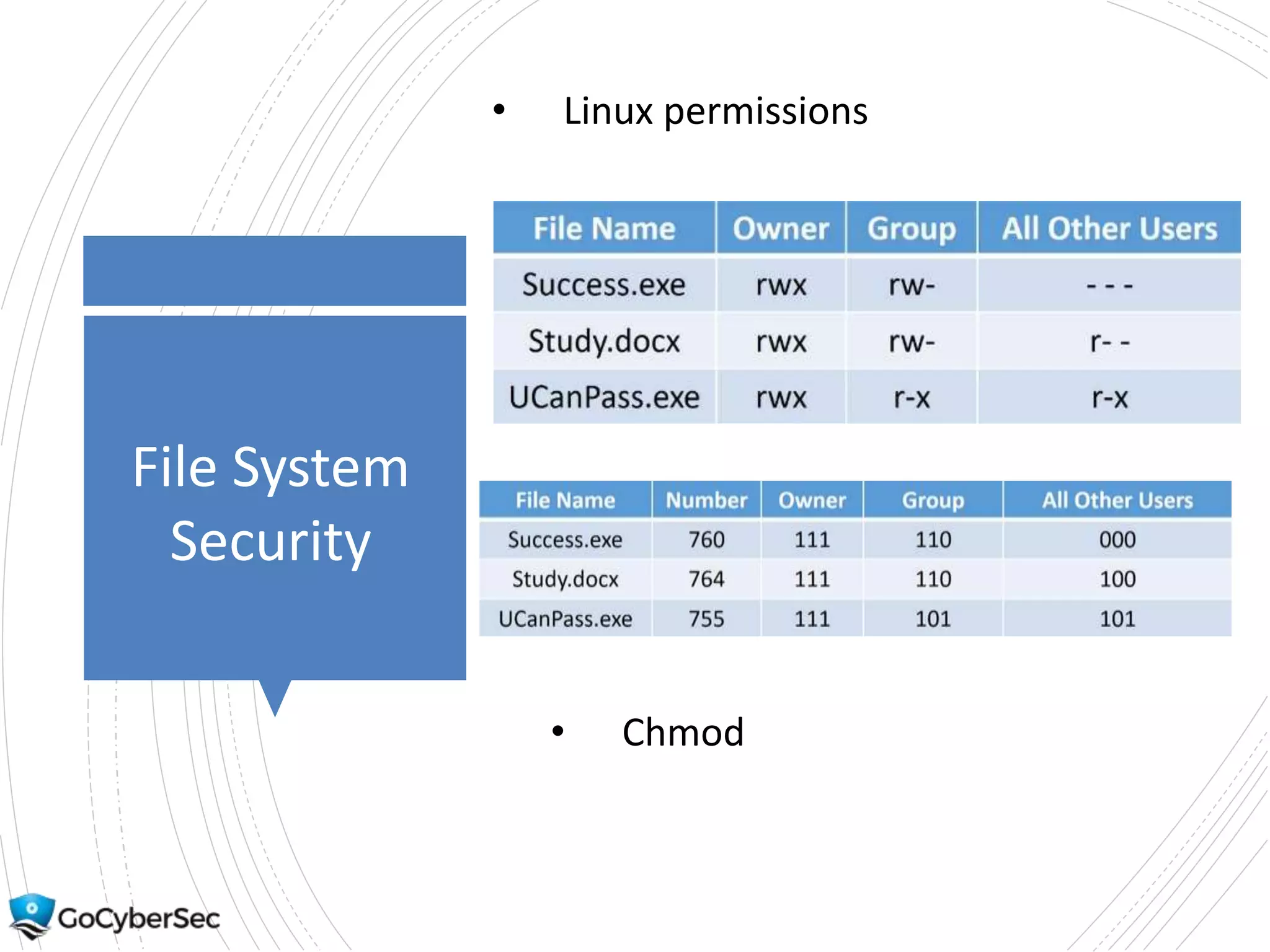 File System Security

• Linux permissions

| File Name | Owner | Group | All Other Users |
|---|---|---|---|
| Success.exe | rwx | rw- | - - - |
| Study.docx | rwx | rw- | r- - |
| UCanPass.exe | rwx | r-x | r-x |

| File Name | Number | Owner | Group | All Other Users |
|---|---|---|---|---|
| Success.exe | 760 | 111 | 110 | 000 |
| Study.docx | 764 | 111 | 110 | 100 |
| UCanPass.exe | 755 | 111 | 101 | 101 |

• Chmod

GoCyberSec